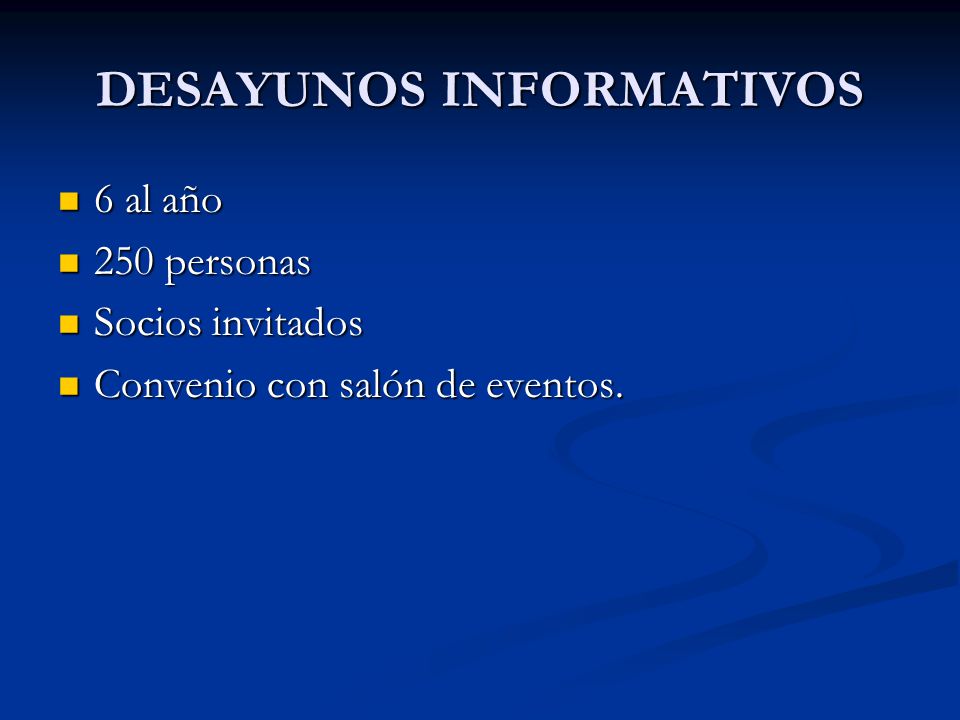 DESAYUNOS INFORMATIVOS

- 6 al año
- 250 personas
- Socios invitados
- Convenio con salón de eventos.